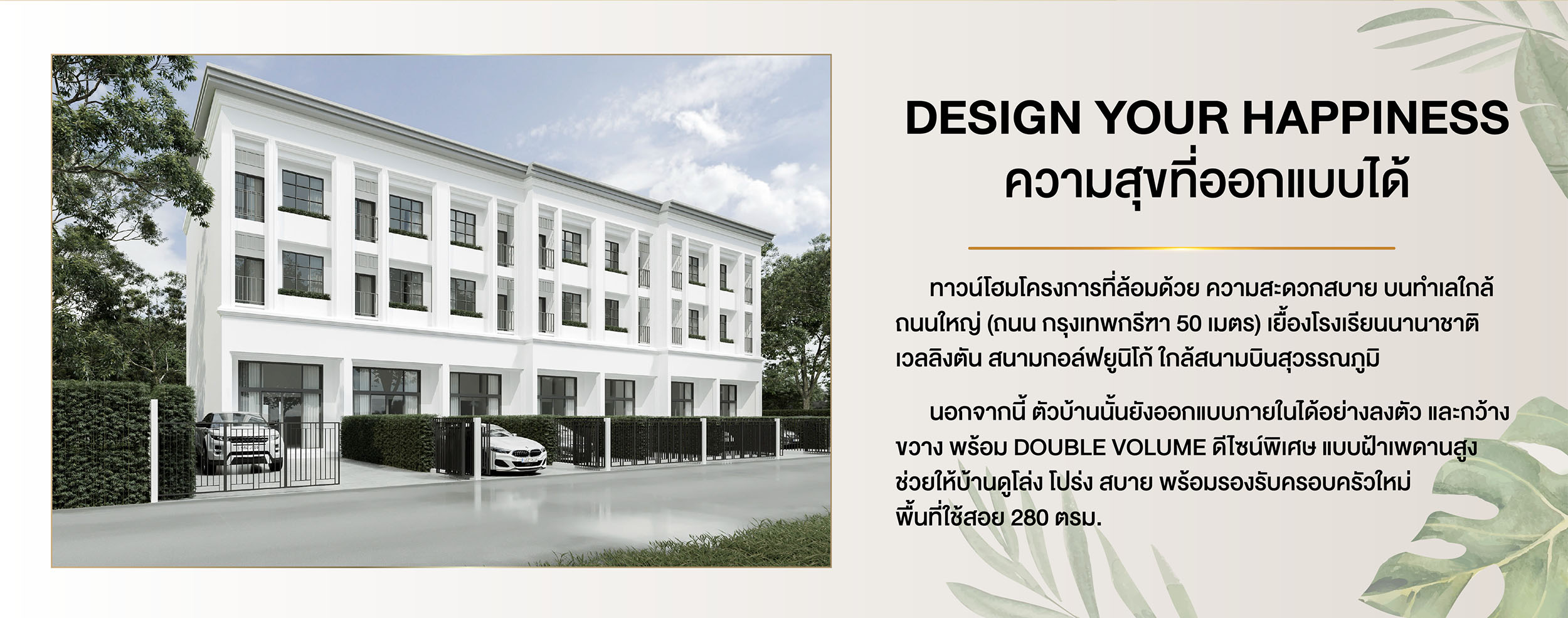 DESIGN YOUR HAPPINESS
ความสุขที่ออกแบบได้

ทาวน์โฮมโครงการที่ล้อมด้วย ความสะดวกสบาย บนทำเลใกล้ถนนใหญ่ (ถนน กรุงเทพกรีฑา 50 เมตร) เยื้องโรงเรียนนานาชาติเวลลิงตัน สนามกอล์ฟยูนิโก้ ใกล้สนามบินสุวรรณภูมิ

นอกจากนี้ ตัวบ้านนั้นยังออกแบบภายในได้อย่างลงตัว และกว้างขวาง พร้อม DOUBLE VOLUME ดีไซน์พิเศษ แบบฝ้าเพดานสูง ช่วยให้บ้านดูโล่ง โปร่ง สบาย พร้อมรองรับครอบครัวใหม่ พื้นที่ใช้สอย 280 ตรม.